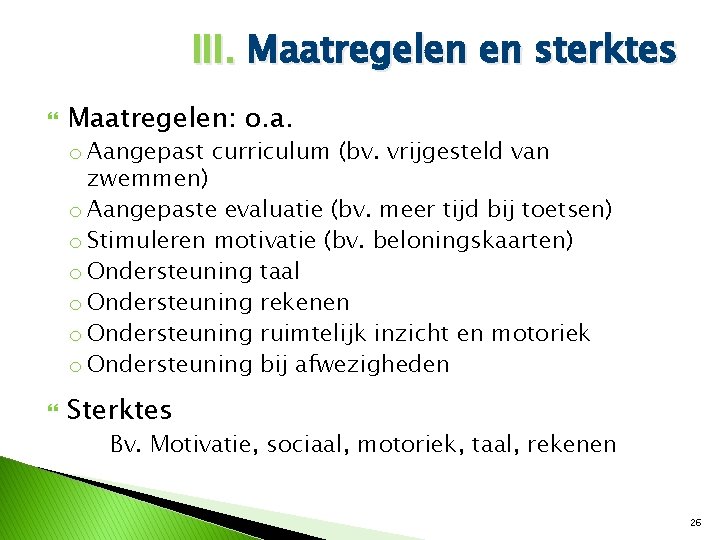 III. Maatregelen en sterktes

Maatregelen: o.a.
o Aangepast curriculum (bv. vrijgesteld van zwemmen)
o Aangepaste evaluatie (bv. meer tijd bij toetsen)
o Stimuleren motivatie (bv. beloningskaarten)
o Ondersteuning taal
o Ondersteuning rekenen
o Ondersteuning ruimtelijk inzicht en motoriek
o Ondersteuning bij afwezigheden

Sterktes
Bv. Motivatie, sociaal, motoriek, taal, rekenen

26